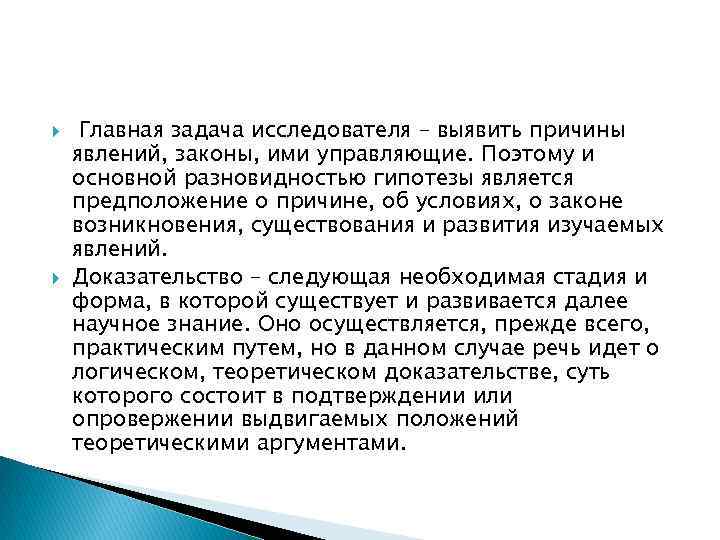 Главная задача исследователя – выявить причины явлений, законы, ими управляющие. Поэтому и основной разновидностью гипотезы является предположение о причине, об условиях, о законе возникновения, существования и развития изучаемых явлений.

Доказательство – следующая необходимая стадия и форма, в которой существует и развивается далее научное знание. Оно осуществляется, прежде всего, практическим путем, но в данном случае речь идет о логическом, теоретическом доказательстве, суть которого состоит в подтверждении или опровержении выдвигаемых положений теоретическими аргументами.